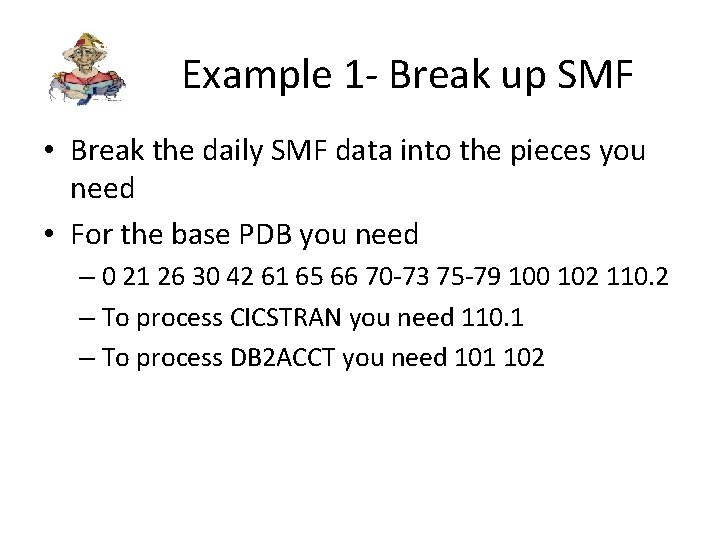 Example 1- Break up SMF

• Break the daily SMF data into the pieces you need

• For the base PDB you need
– 0 21 26 30 42 61 65 66 70-73 75-79 100 102 110.2
– To process CICSTRAN you need 110.1
– To process DB2ACCT you need 101 102